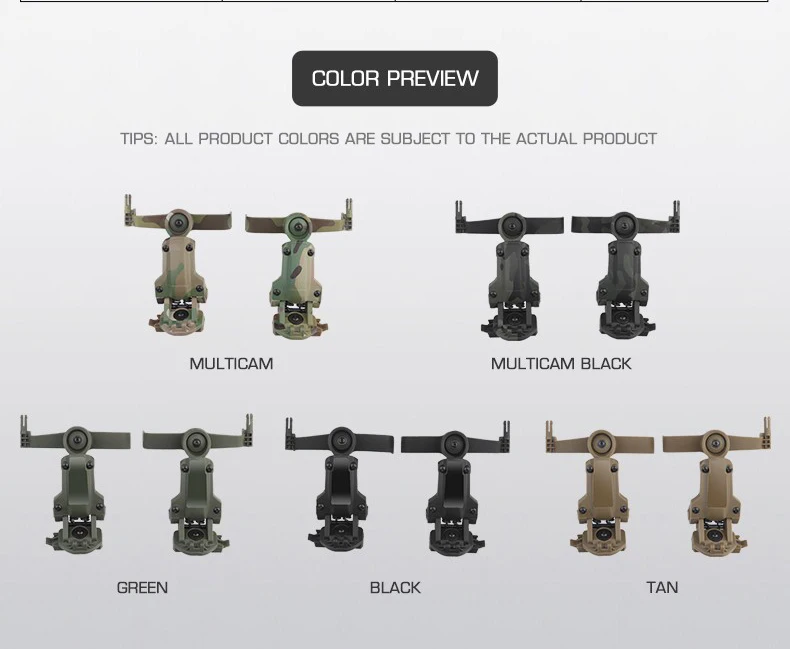 COLOR PREVIEW

TIPS: ALL PRODUCT COLORS ARE SUBJECT TO THE ACTUAL PRODUCT

MULTICAM

MULTICAM BLACK

GREEN

BLACK

TAN